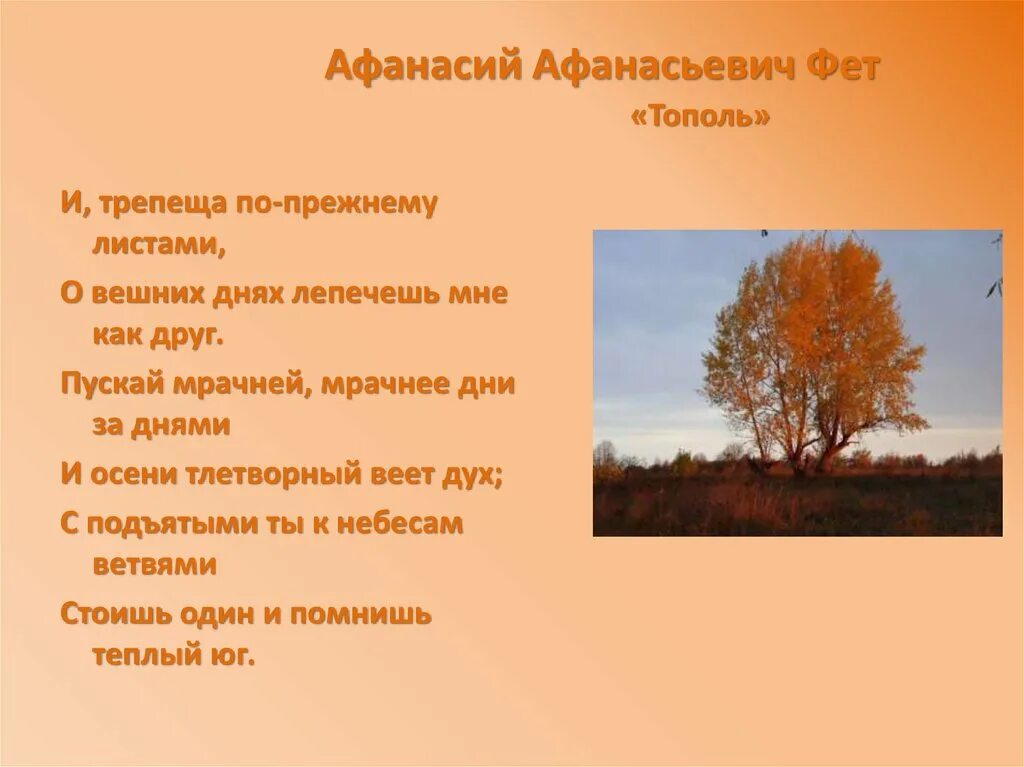 Афанасий Афанасьевич Фет
«Тополь»

И, трепеща по-прежнему листами,

О вешних днях лепечешь мне как друг.

Пускай мрачней, мрачнее дни за днями

И осени тлетворный веет дух;

С подъятыми ты к небесам ветвями

Стоишь один и помнишь теплый юг.